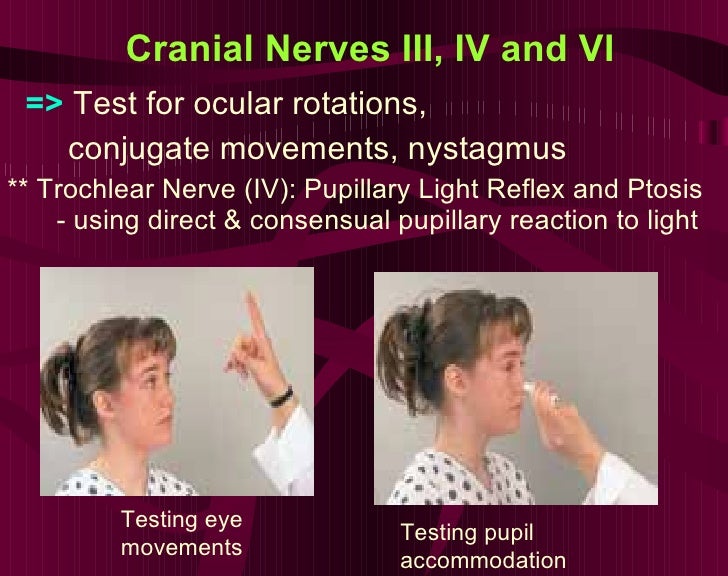 Cranial Nerves III, IV and VI

=> Test for ocular rotations, conjugate movements, nystagmus

** Trochlear Nerve (IV): Pupillary Light Reflex and Ptosis - using direct & consensual pupillary reaction to light

Testing eye movements

Testing pupil accommodation